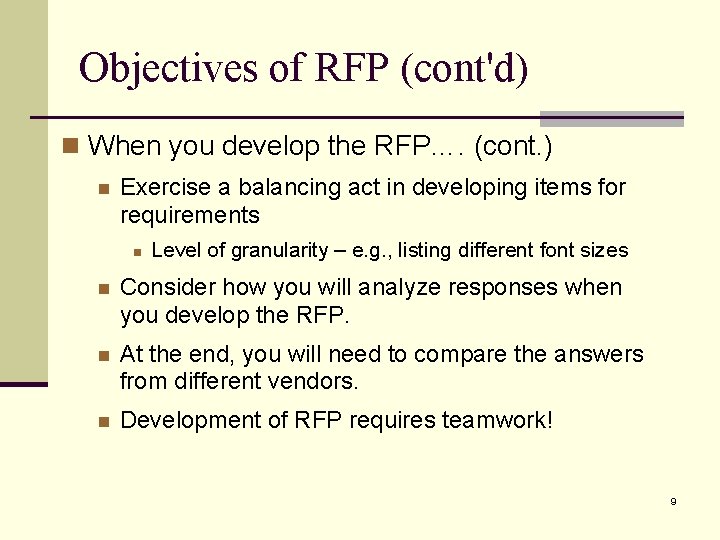 Objectives of RFP (cont'd)

When you develop the RFP…. (cont.)

Exercise a balancing act in developing items for requirements

Level of granularity – e.g., listing different font sizes

Consider how you will analyze responses when you develop the RFP.

At the end, you will need to compare the answers from different vendors.

Development of RFP requires teamwork!

9